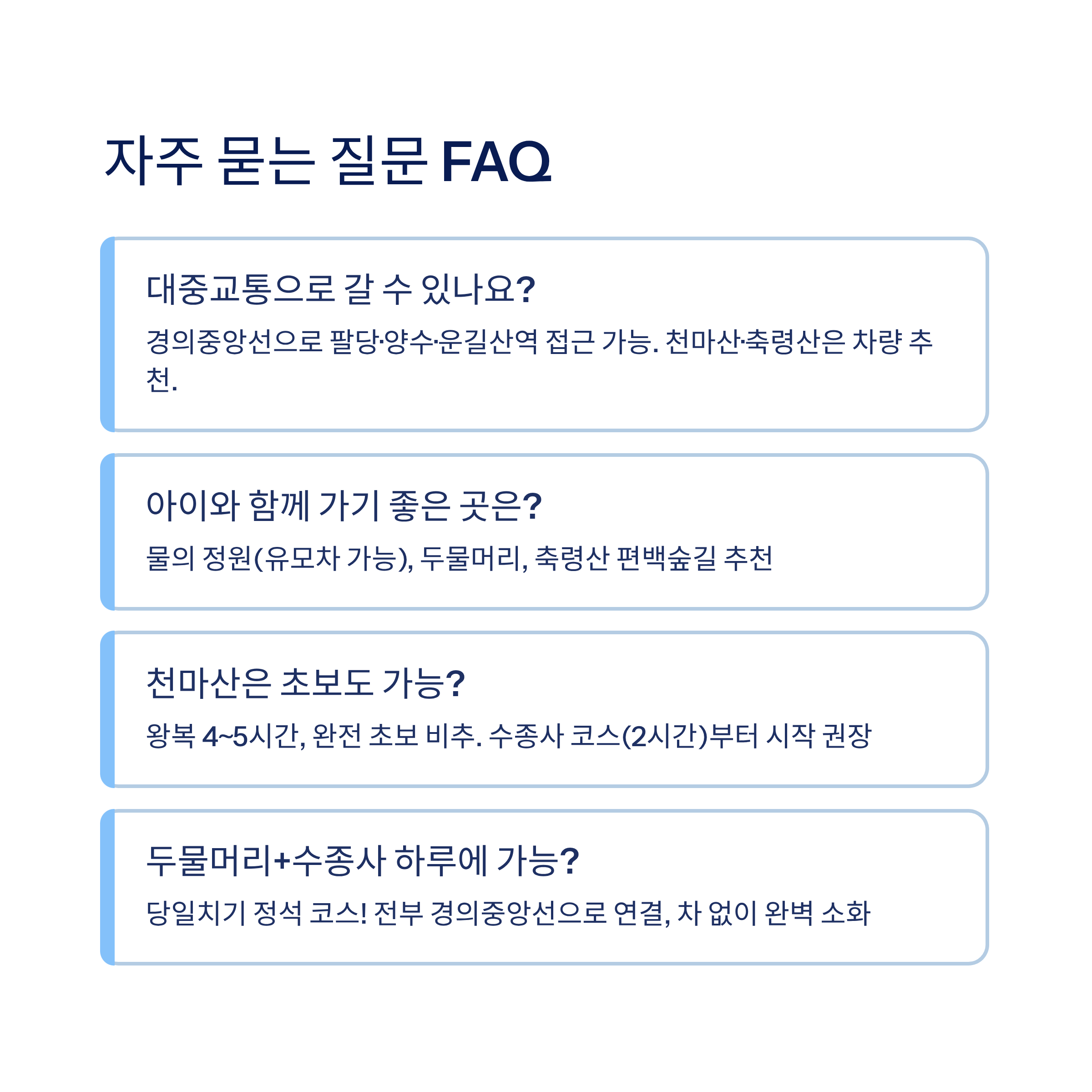 자주 묻는 질문 FAQ

대중교통으로 갈 수 있나요?

경의중앙선으로 팔당·양수·운길산역 접근 가능. 천마산·축령산은 차량 추천.

아이와 함께 가기 좋은 곳은?

물의 정원(유모차 가능), 두물머리, 축령산 편백숲길 추천

천마산은 초보도 가능?

왕복 4~5시간, 완전 초보 비추. 수종사 코스(2시간)부터 시작 권장

두물머리+수종사 하루에 가능?

당일치기 정석 코스! 전부 경의중앙선으로 연결, 차 없이 완벽 소화